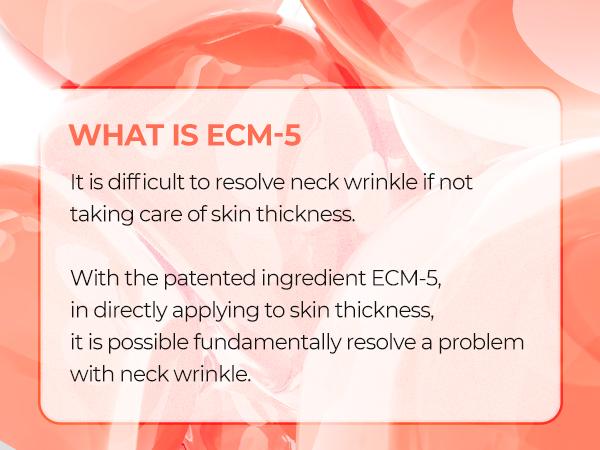 WHAT IS ECM-5

It is difficult to resolve neck wrinkle if not taking care of skin thickness.

With the patented ingredient ECM-5, in directly applying to skin thickness, it is possible fundamentally resolve a problem with neck wrinkle.